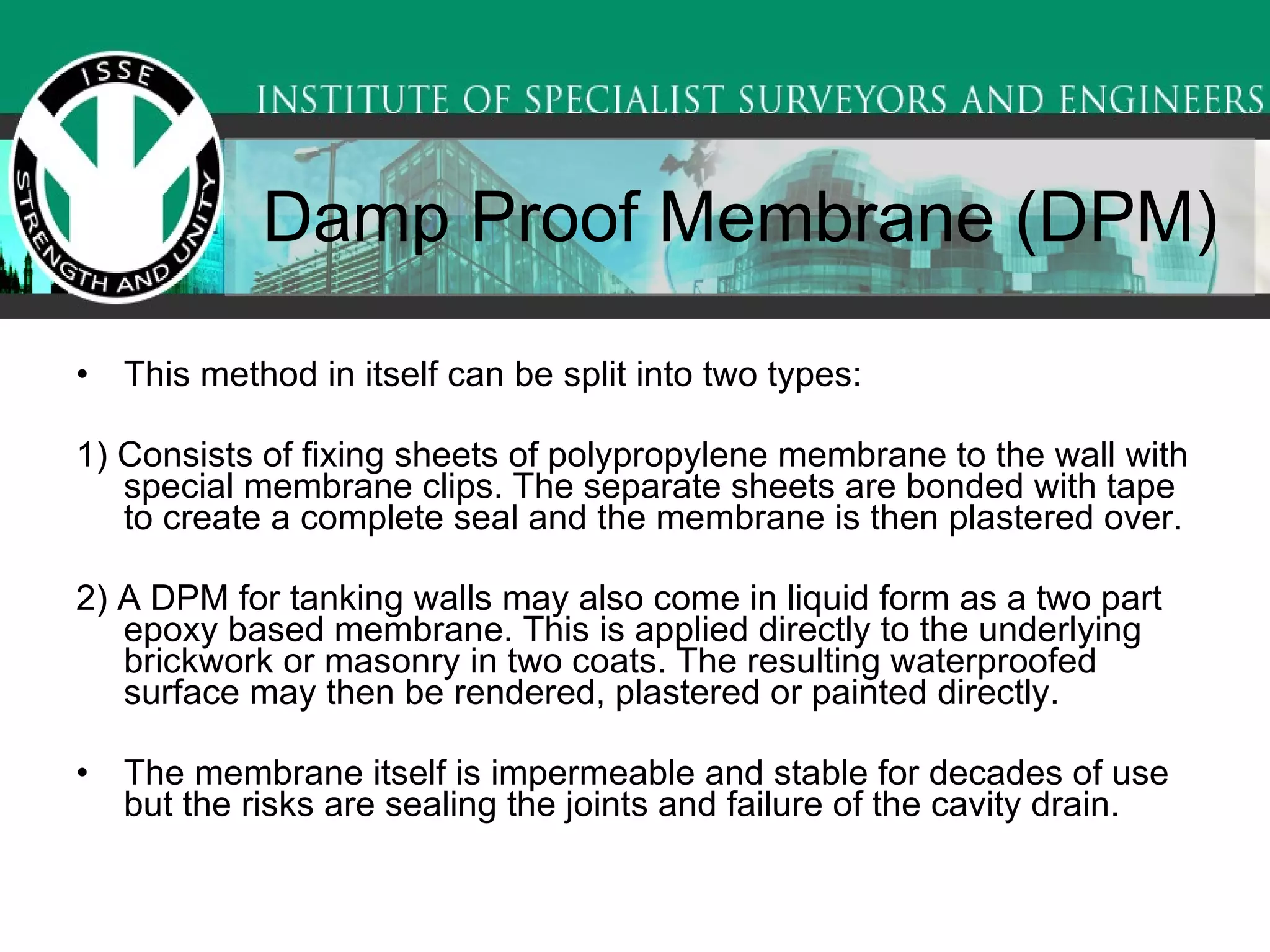 ISSE
STRENGTH AND UNITY

INSTITUTE OF SPECIALIST SURVEYORS AND ENGINEERS

Damp Proof Membrane (DPM)

• This method in itself can be split into two types:

1) Consists of fixing sheets of polypropylene membrane to the wall with special membrane clips. The separate sheets are bonded with tape to create a complete seal and the membrane is then plastered over.

2) A DPM for tanking walls may also come in liquid form as a two part epoxy based membrane. This is applied directly to the underlying brickwork or masonry in two coats. The resulting waterproofed surface may then be rendered, plastered or painted directly.

• The membrane itself is impermeable and stable for decades of use but the risks are sealing the joints and failure of the cavity drain.